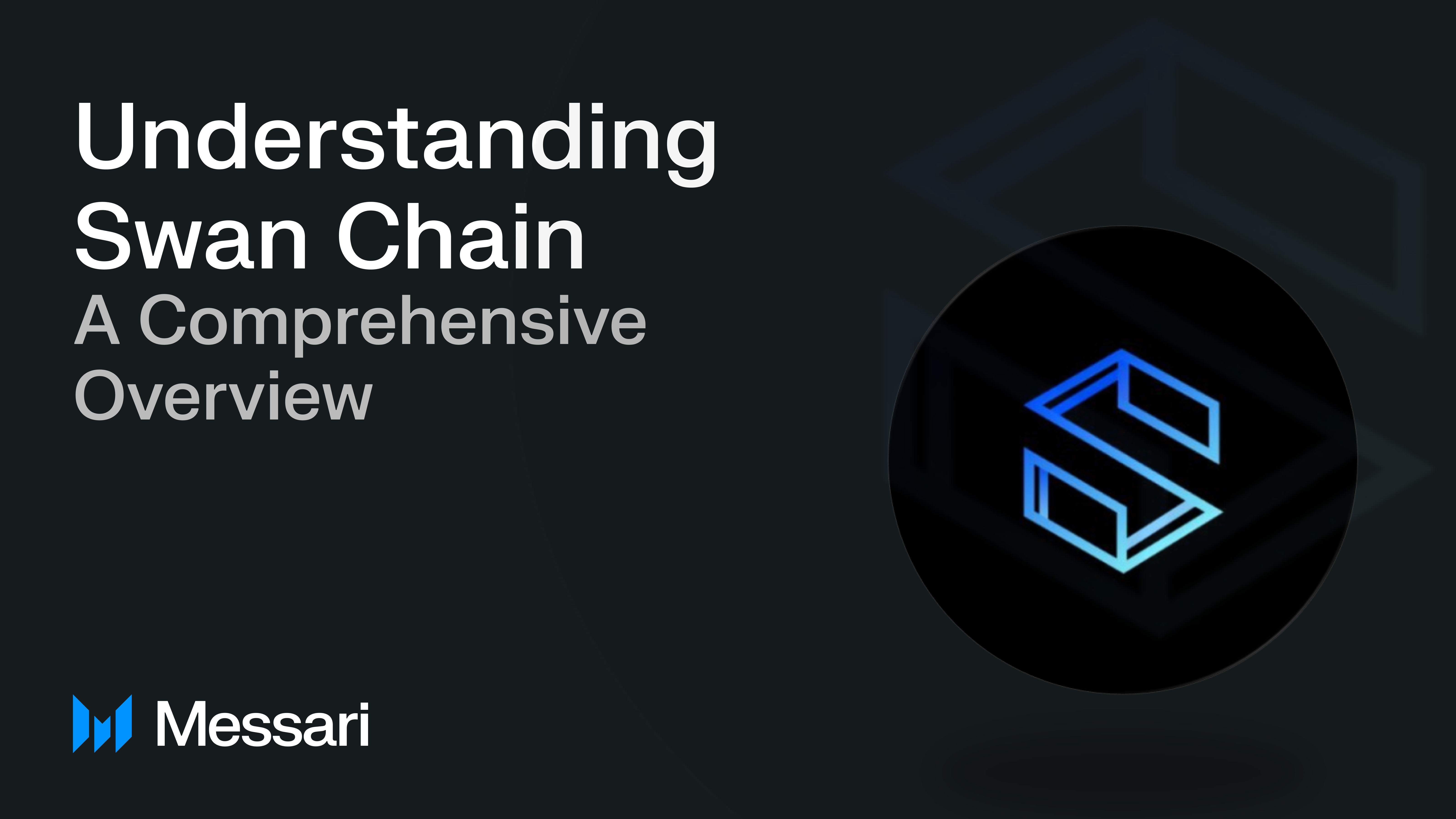 Understanding Swan Chain

A Comprehensive Overview

Messari